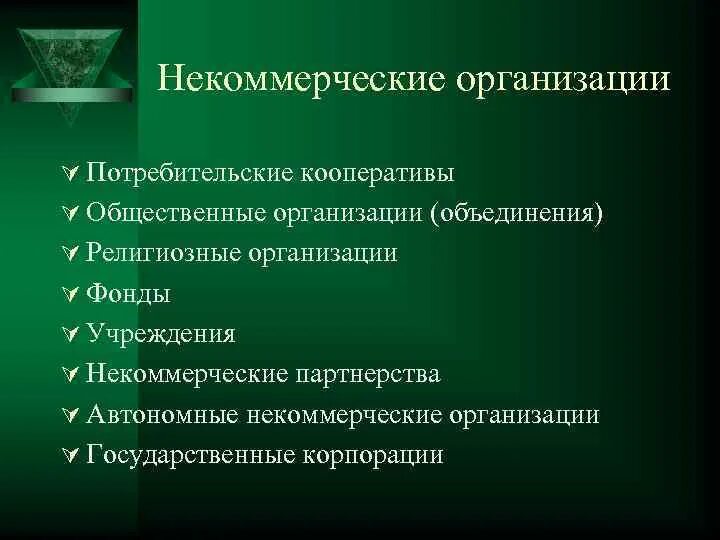 Некоммерческие организации

Потребительские кооперативы
Общественные организации (объединения)
Религиозные организации
Фонды
Учреждения
Некоммерческие партнерства
Автономные некоммерческие организации
Государственные корпорации